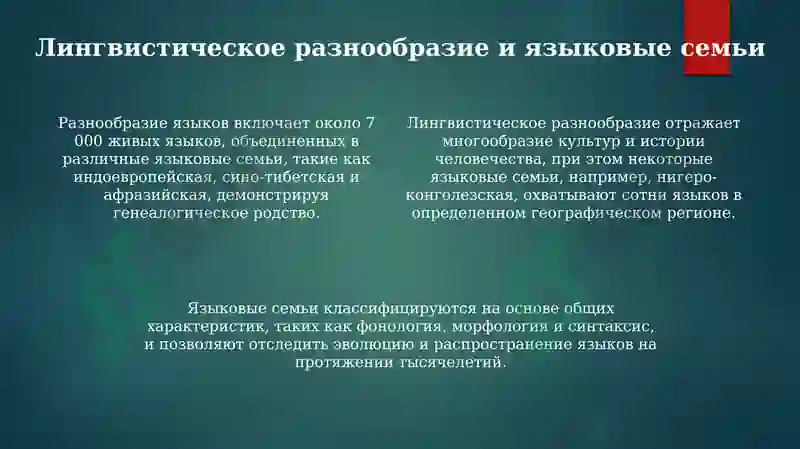 Лингвистическое разнообразие и языковые семьи

Разнообразие языков включает около 7 000 живых языков, объединенных в различные языковые семьи, такие как индоевропейская, сино-тибетская и афразийская, демонстрируя генеалогическое родство.

Лингвистическое разнообразие отражает многообразие культур и истории человечества, при этом некоторые языковые семьи, например, нигеро-конголезская, охватывают сотни языков в определенном географическом регионе.

Языковые семьи классифицируются на основе общих характеристик, таких как фонология, морфология и синтаксис, и позволяют отследить эволюцию и распространение языков на протяжении тысячелетий.